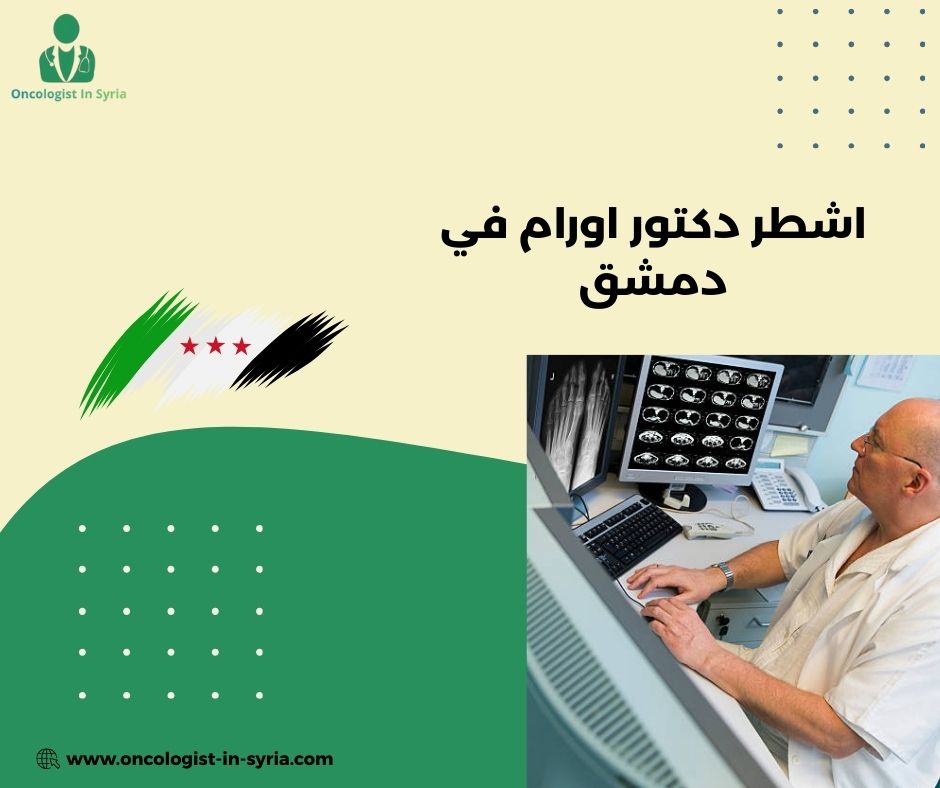 Oncologist In Syria

اشطر دكتور اورام في دمشق

www.oncologist-in-syria.com